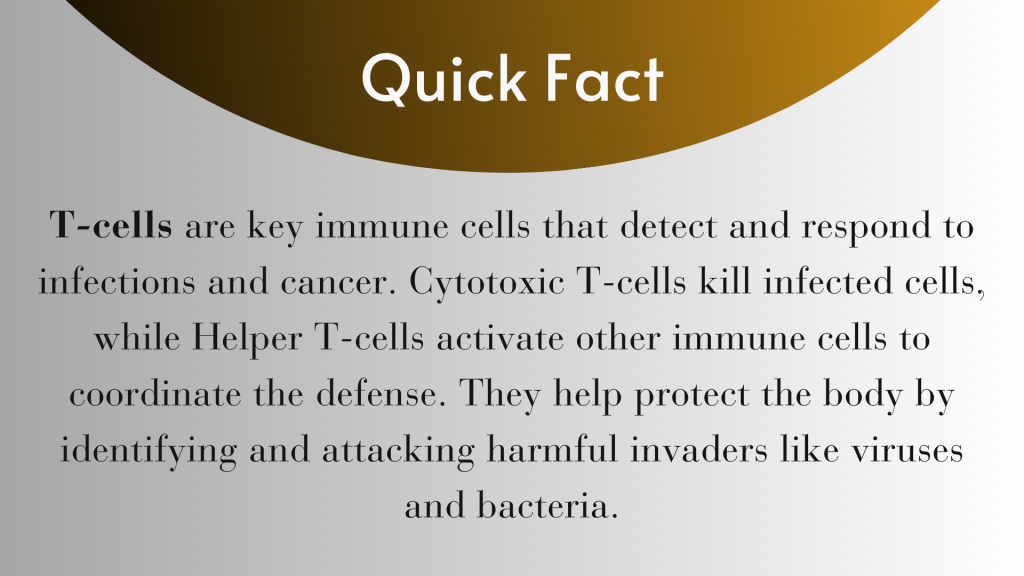 Quick Fact

T-cells are key immune cells that detect and respond to infections and cancer. Cytotoxic T-cells kill infected cells, while Helper T-cells activate other immune cells to coordinate the defense. They help protect the body by identifying and attacking harmful invaders like viruses and bacteria.